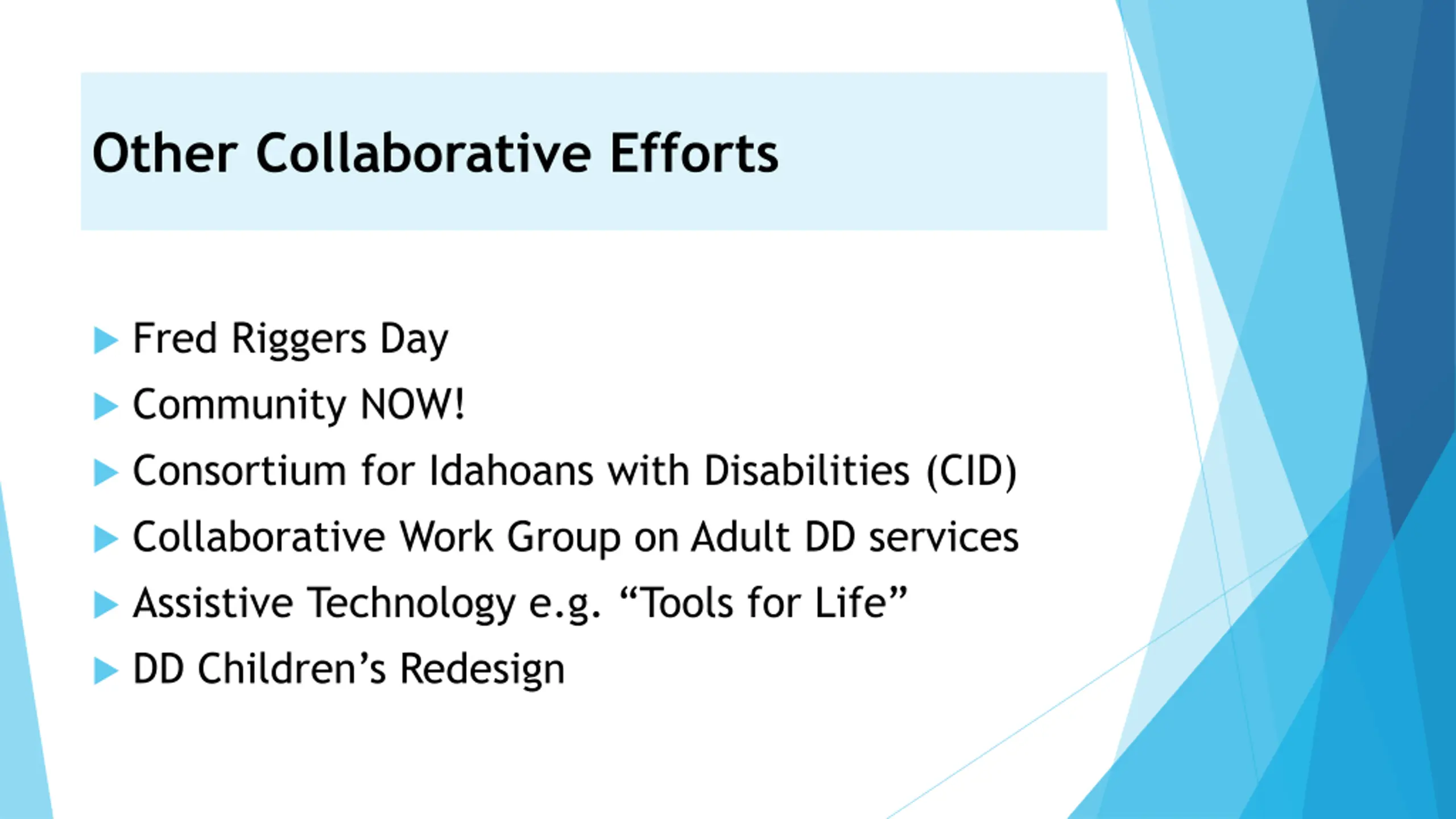 Other Collaborative Efforts

Fred Riggers Day
Community NOW!
Consortium for Idahoans with Disabilities (CID)
Collaborative Work Group on Adult DD services
Assistive Technology e.g. “Tools for Life”
DD Children’s Redesign